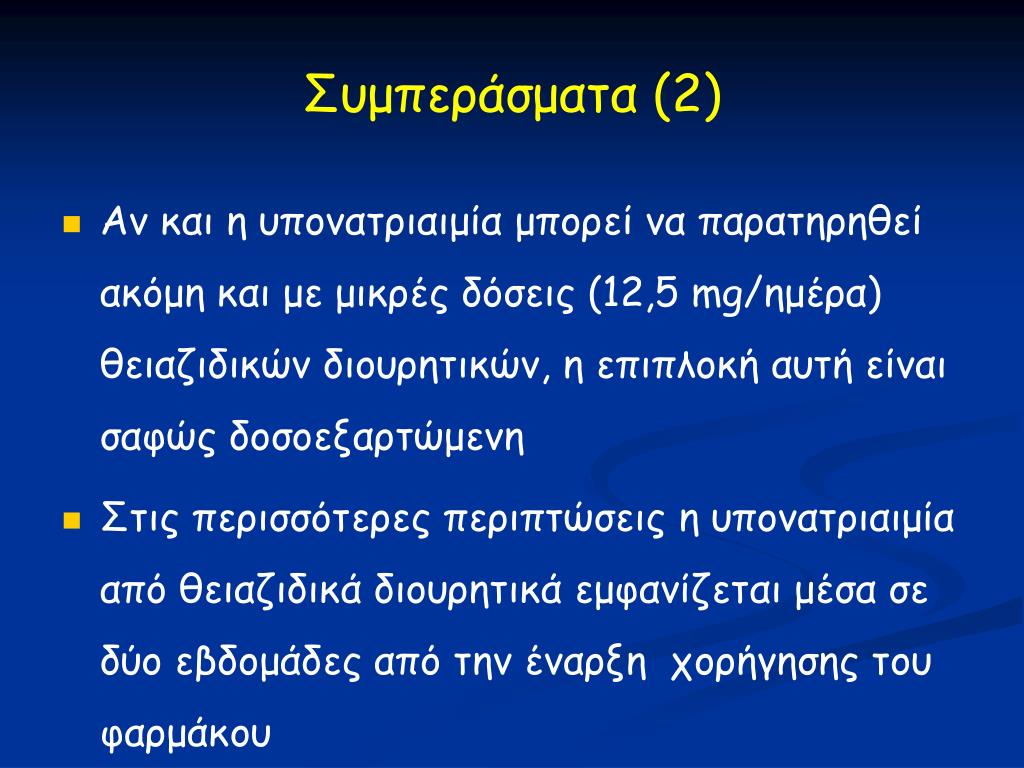 Συμπεράσματα (2)

Αν και η υπονατριαιμία μπορεί να παρατηρηθεί ακόμη και με μικρές δόσεις (12,5 mg/ημέρα) θειαζιδικών διουρητικών, η επιπλοκή αυτή είναι σαφώς δοσοεξαρτώμενη

Στις περισσότερες περιπτώσεις η υπονατριαιμία από θειαζιδικά διουρητικά εμφανίζεται μέσα σε δύο εβδομάδες από την έναρξη χορήγησης του φαρμάκου